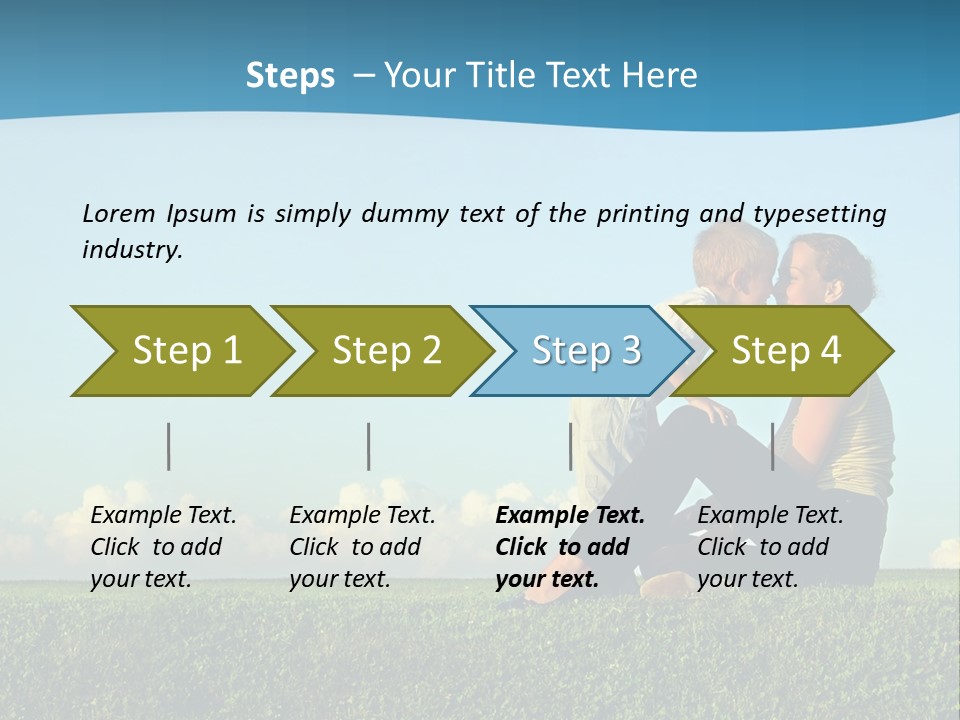 Steps – Your Title Text Here

Lorem Ipsum is simply dummy text of the printing and typesetting industry.

Step 1

Step 2

Step 3

Step 4

Example Text. Click to add your text.

Example Text. Click to add your text.

Example Text. Click to add your text.

Example Text. Click to add your text.